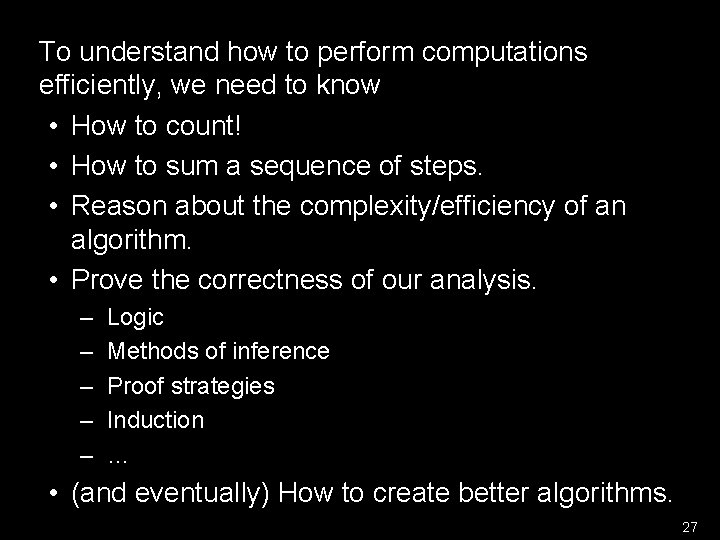 To understand how to perform computations efficiently, we need to know

• How to count!
• How to sum a sequence of steps.
• Reason about the complexity/efficiency of an algorithm.
• Prove the correctness of our analysis.
  – Logic
  – Methods of inference
  – Proof strategies
  – Induction
  – ...
• (and eventually) How to create better algorithms.

27